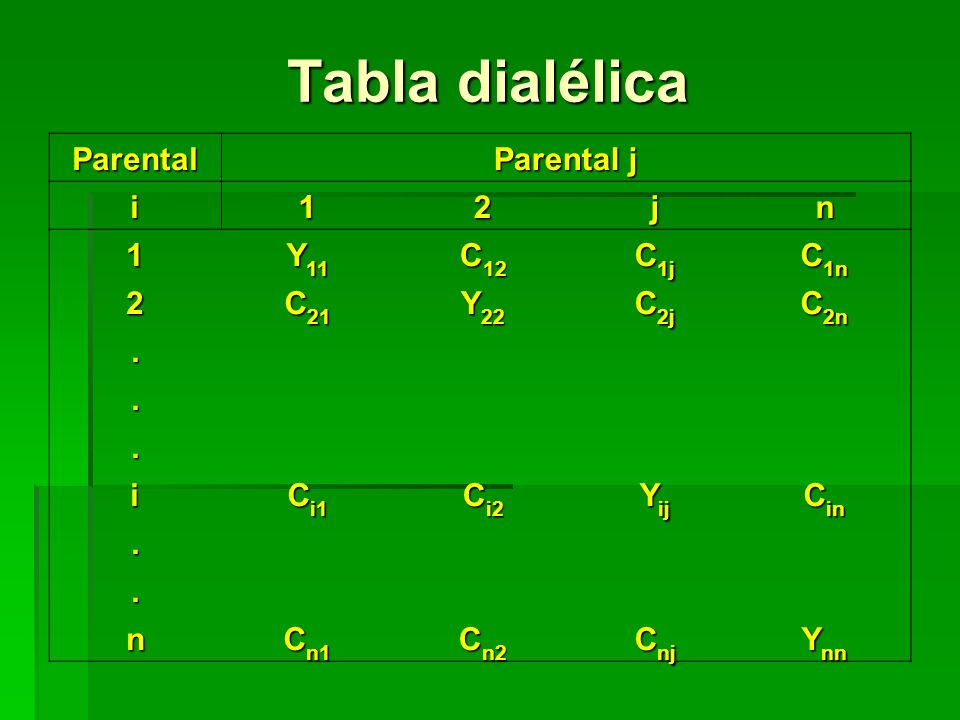 Tabla dialélica

| Parental | Parental j | | | |
|---|---|---|---|---|
| i | 1 | 2 | j | n |
| 1 | $Y_{11}$ | $C_{12}$ | $C_{1j}$ | $C_{1n}$ |
| 2 | $C_{21}$ | $Y_{22}$ | $C_{2j}$ | $C_{2n}$ |
| . | | | | |
| . | | | | |
| . | | | | |
| i | $C_{i1}$ | $C_{i2}$ | $Y_{ij}$ | $C_{in}$ |
| . | | | | |
| . | | | | |
| n | $C_{n1}$ | $C_{n2}$ | $C_{nj}$ | $Y_{nn}$ |